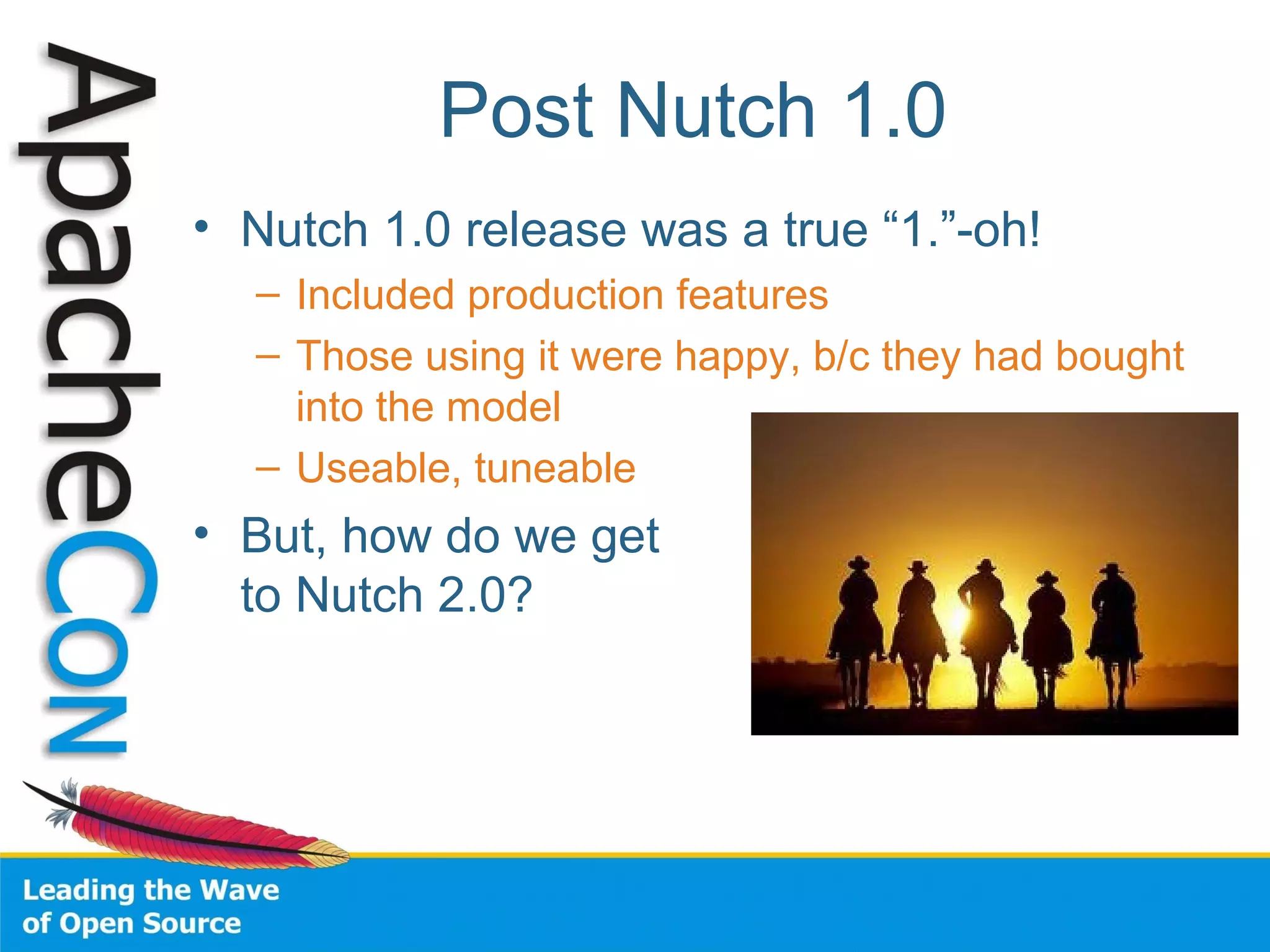 ApacheCon

Post Nutch 1.0

• Nutch 1.0 release was a true “1.”-oh!
 – Included production features
 – Those using it were happy, b/c they had bought into the model
 – Useable, tuneable
• But, how do we get to Nutch 2.0?

Leading the Wave of Open Source